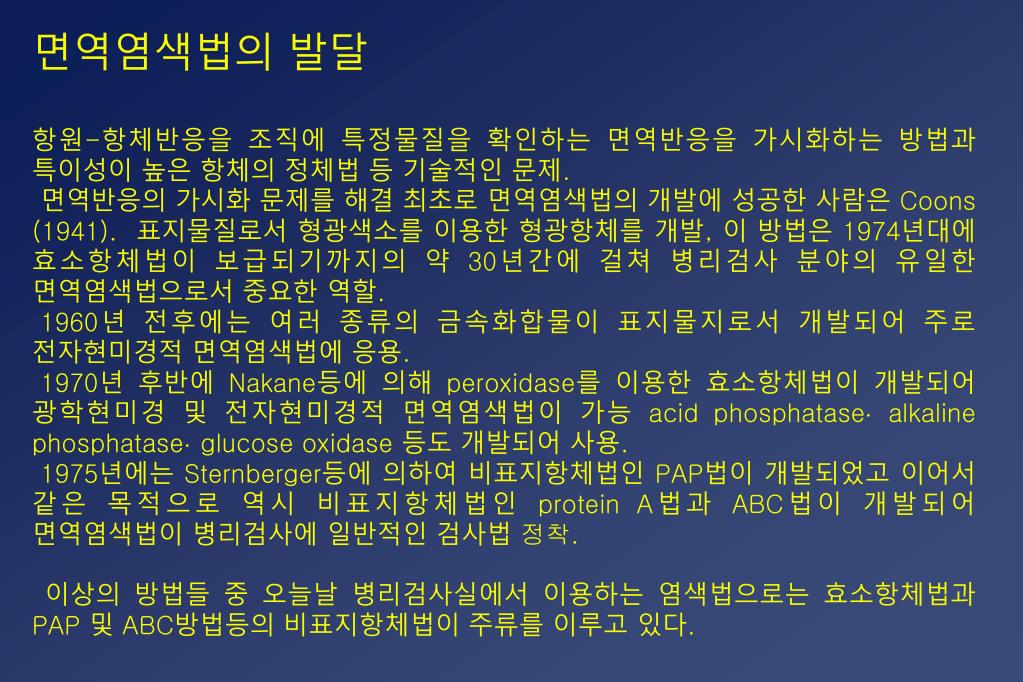 면역염색법의 발달

항원-항체반응을 조직에 특정물질을 확인하는 면역반응을 가시화하는 방법과 특이성이 높은 항체의 정체법 등 기술적인 문제.
 면역반응의 가시화 문제를 해결 최초로 면역염색법의 개발에 성공한 사람은 Coons (1941). 표지물질로서 형광색소를 이용한 형광항체를 개발, 이 방법은 1974년대에 효소항체법이 보급되기까지의 약 30년간에 걸쳐 병리검사 분야의 유일한 면역염색법으로서 중요한 역할.
 1960년 전후에는 여러 종류의 금속화합물이 표지물지로서 개발되어 주로 전자현미경적 면역염색법에 응용.
 1970년 후반에 Nakane등에 의해 peroxidase를 이용한 효소항체법이 개발되어 광학현미경 및 전자현미경적 면역염색법이 가능 acid phosphatase· alkaline phosphatase· glucose oxidase 등도 개발되어 사용.
 1975년에는 Sternberger등에 의하여 비표지항체법인 PAP법이 개발되었고 이어서 같은 목적으로 역시 비표지항체법인 protein A법과 ABC법이 개발되어 면역염색법이 병리검사에 일반적인 검사법 정착.

 이상의 방법들 중 오늘날 병리검사실에서 이용하는 염색법으로는 효소항체법과 PAP 및 ABC방법등의 비표지항체법이 주류를 이루고 있다.